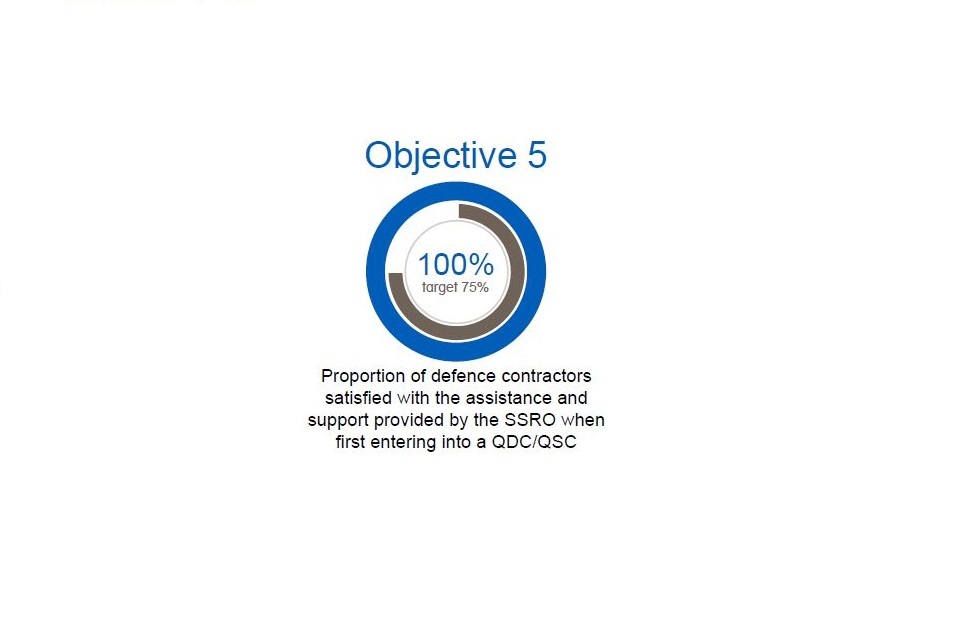 Objective 5

100%
target 75%

Proportion of defence contractors satisfied with the assistance and support provided by the SSRO when first entering into a QDC/QSC